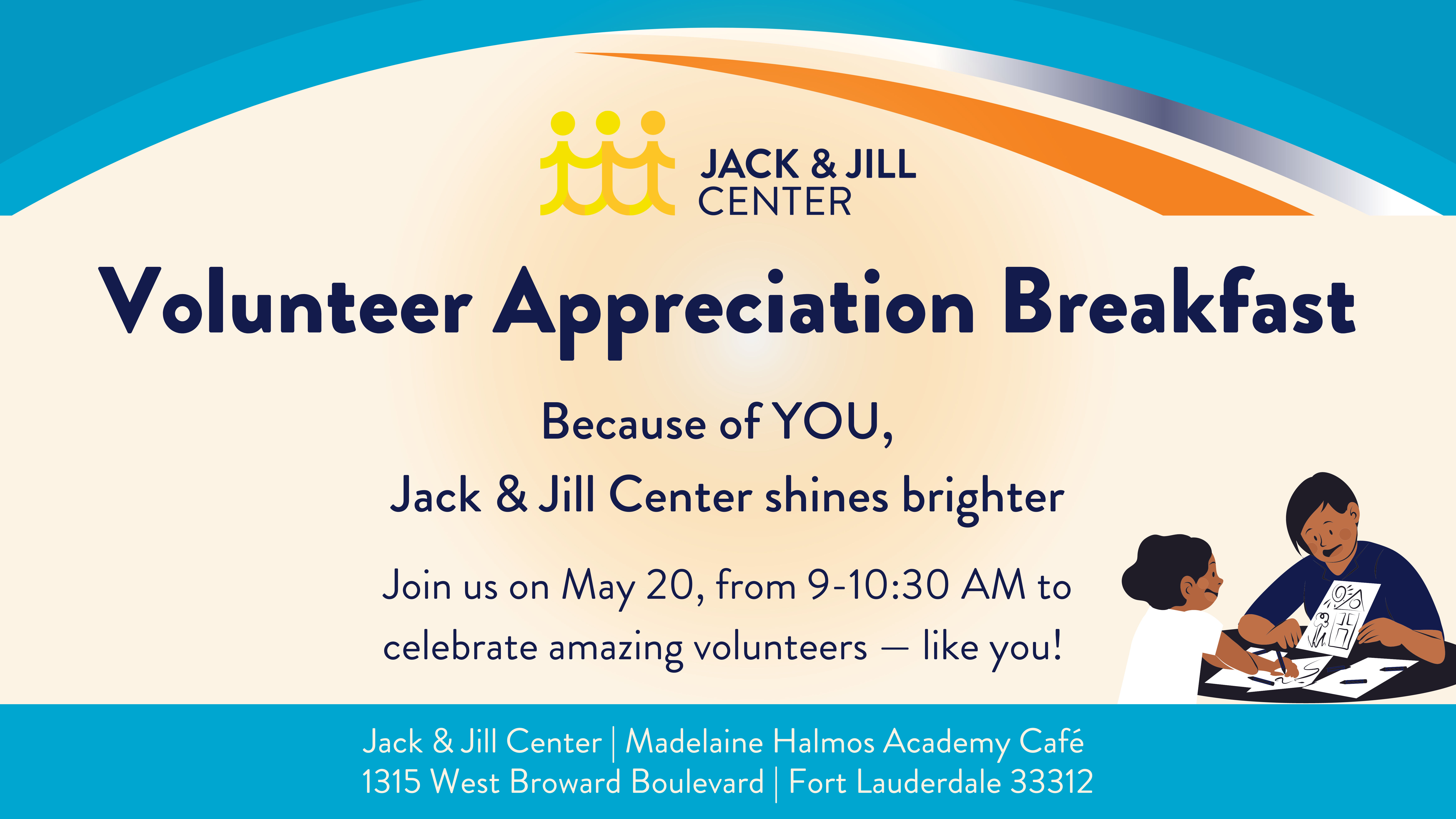 JACK & JILL CENTER

Volunteer Appreciation Breakfast

Because of YOU,
Jack & Jill Center shines brighter

Join us on May 20, from 9-10:30 AM to celebrate amazing volunteers — like you!

Jack & Jill Center | Madelaine Halmos Academy Café
1315 West Broward Boulevard | Fort Lauderdale 33312